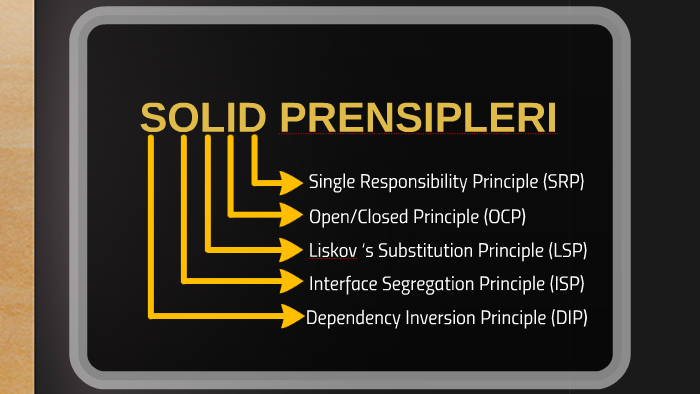 SOLID PRENSIPLERI

Single Responsibility Principle (SRP)

Open/Closed Principle (OCP)

Liskov 's Substitution Principle (LSP)

Interface Segregation Principle (ISP)

Dependency Inversion Principle (DIP)